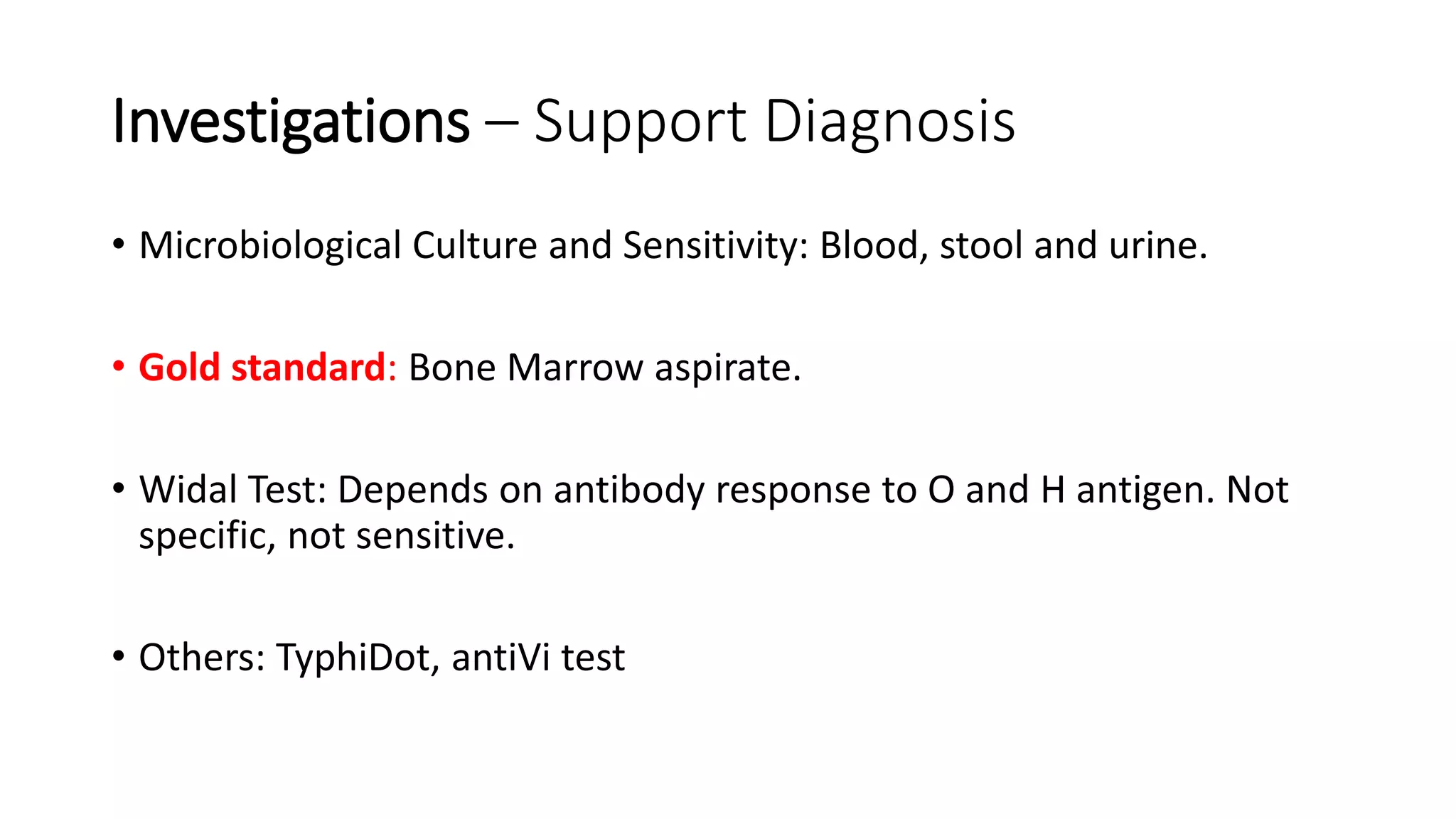 Investigations – Support Diagnosis

• Microbiological Culture and Sensitivity: Blood, stool and urine.

• Gold standard: Bone Marrow aspirate.

• Widal Test: Depends on antibody response to O and H antigen. Not specific, not sensitive.

• Others: TyphiDot, antiVi test